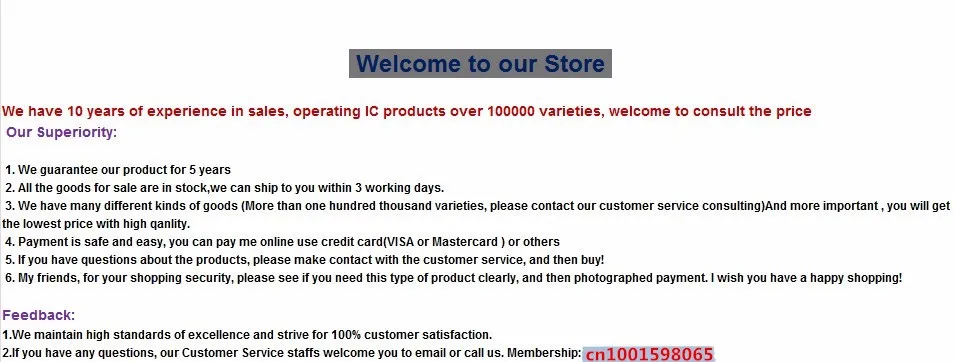 Welcome to our Store

We have 10 years of experience in sales, operating IC products over 100000 varieties, welcome to consult the price

Our Superiority:

1. We guarantee our product for 5 years
2. All the goods for sale are in stock,we can ship to you within 3 working days.
3. We have many different kinds of goods (More than one hundred thousand varieties, please contact our customer service consulting)And more important , you will get the lowest price with high qanlity.
4. Payment is safe and easy, you can pay me online use credit card(VISA or Mastercard ) or others
5. If you have questions about the products, please make contact with the customer service, and then buy!
6. My friends, for your shopping security, please see if you need this type of product clearly, and then photographed payment. I wish you have a happy shopping!

Feedback:
1.We maintain high standards of excellence and strive for 100% customer satisfaction.
2.If you have any questions, our Customer Service staffs welcome you to email or call us. Membership: cn1001598065